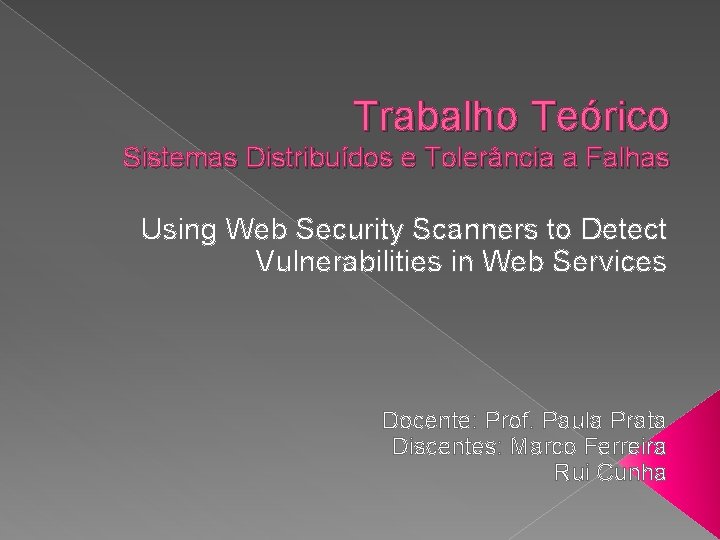 Trabalho Teórico
Sistemas Distribuídos e Tolerância a Falhas

Using Web Security Scanners to Detect Vulnerabilities in Web Services

Docente: Prof. Paula Prata
Discentes: Marco Ferreira
Rui Cunha